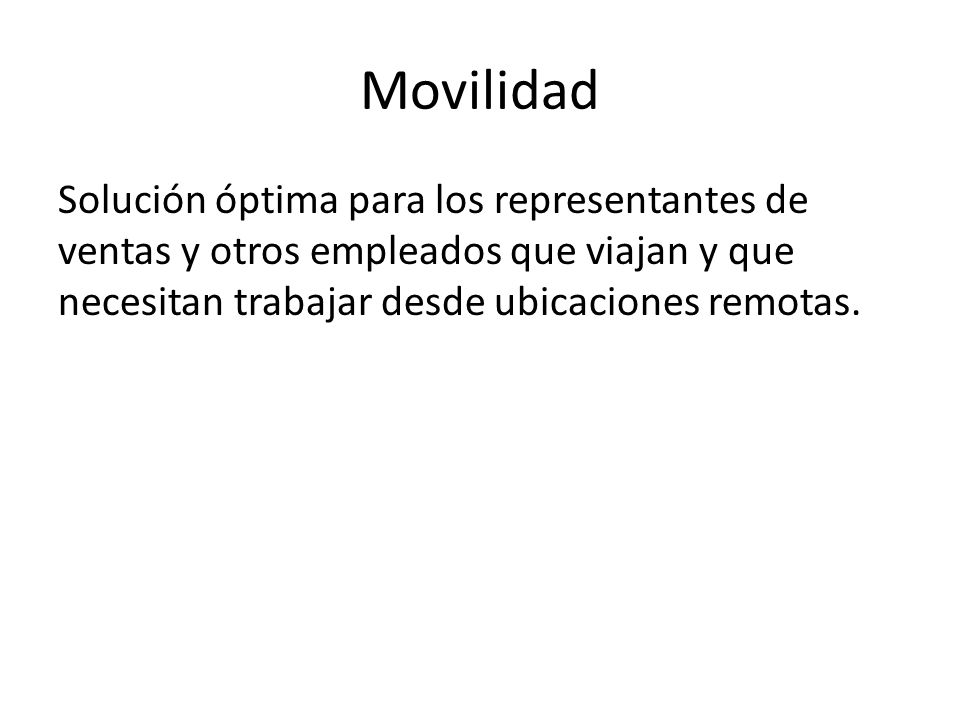 Movilidad

Solución óptima para los representantes de ventas y otros empleados que viajan y que necesitan trabajar desde ubicaciones remotas.